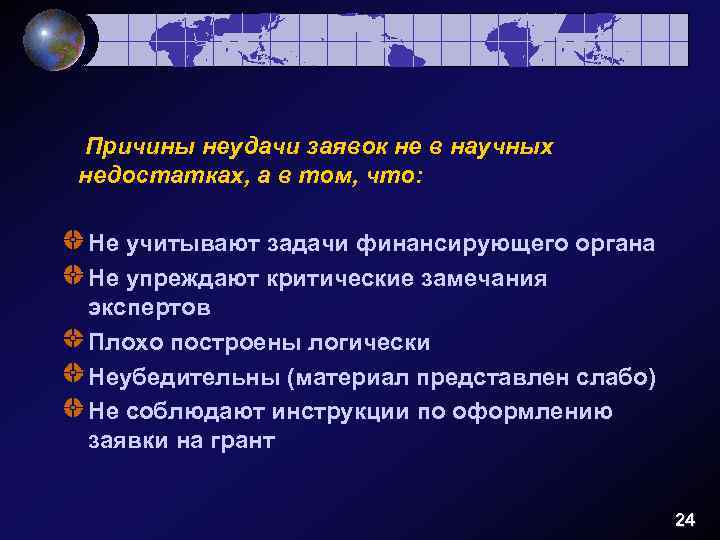 Причины неудачи заявок не в научных недостатках, а в том, что:

Не учитывают задачи финансирующего органа

Не упреждают критические замечания экспертов

Плохо построены логически

Неубедительны (материал представлен слабо)

Не соблюдают инструкции по оформлению заявки на грант

24